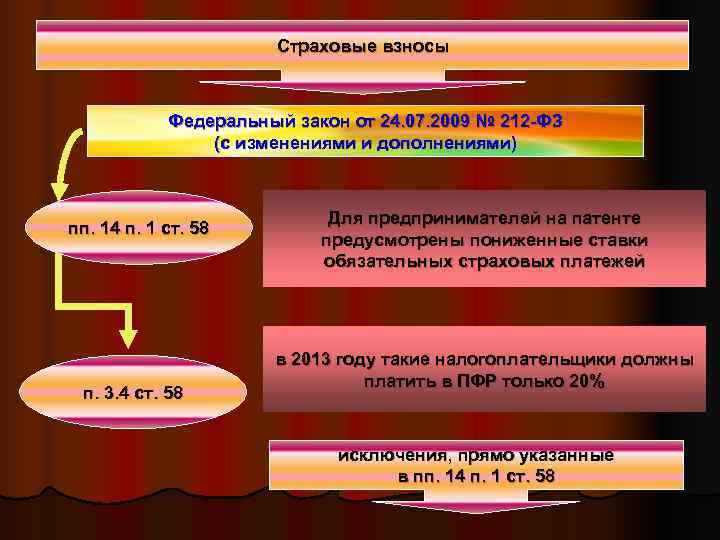 Страховые взносы

Федеральный закон от 24.07.2009 № 212-ФЗ (с изменениями и дополнениями)

пп. 14 п. 1 ст. 58

Для предпринимателей на патенте предусмотрены пониженные ставки обязательных страховых платежей

п. 3.4 ст. 58

в 2013 году такие налогоплательщики должны платить в ПФР только 20%

исключения, прямо указанные в пп. 14 п. 1 ст. 58